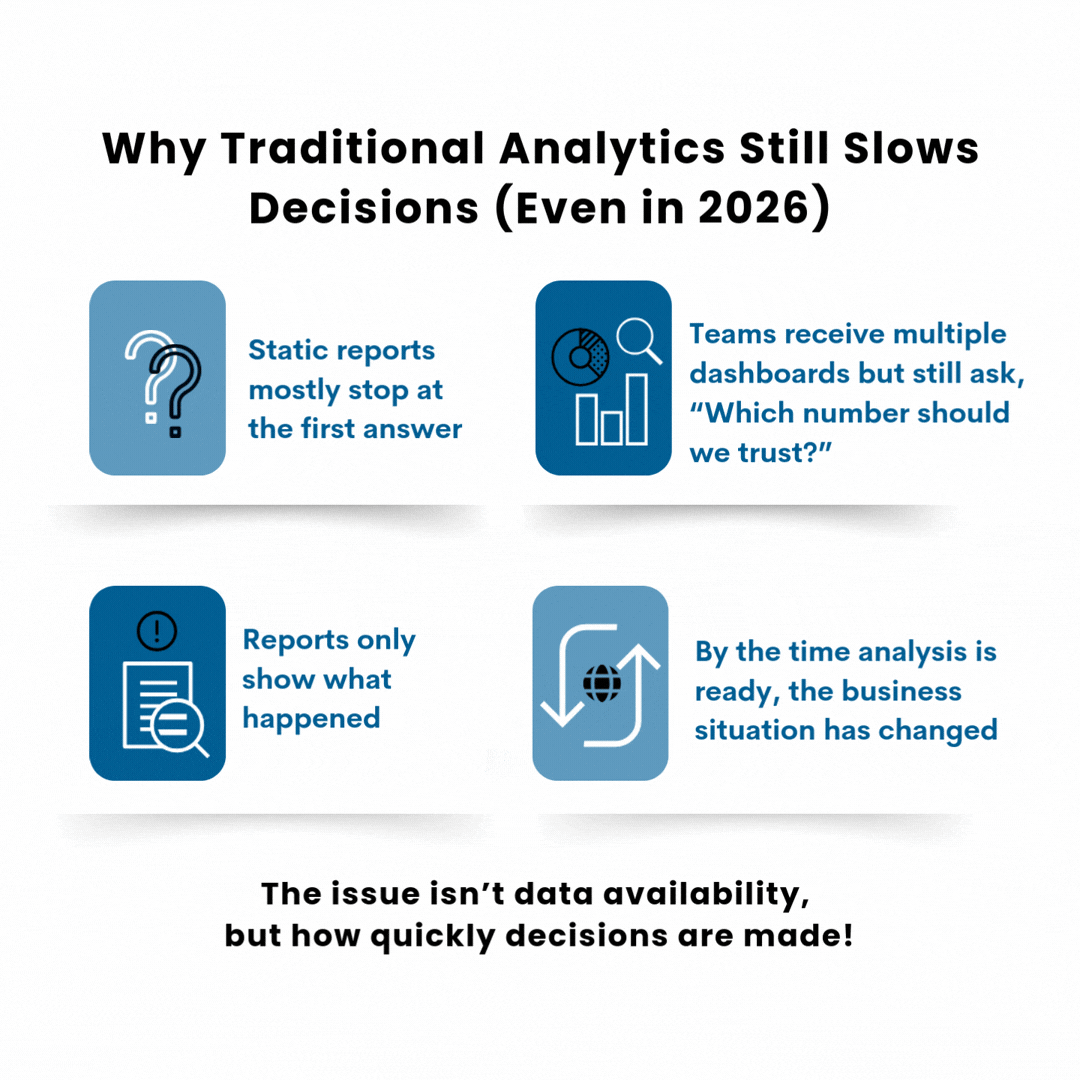 Why Traditional Analytics Still Slows Decisions (Even in 2026)

Static reports mostly stop at the first answer

Teams receive multiple dashboards but still ask, “Which number should we trust?”

Reports only show what happened

By the time analysis is ready, the business situation has changed

The issue isn’t data availability, but how quickly decisions are made!